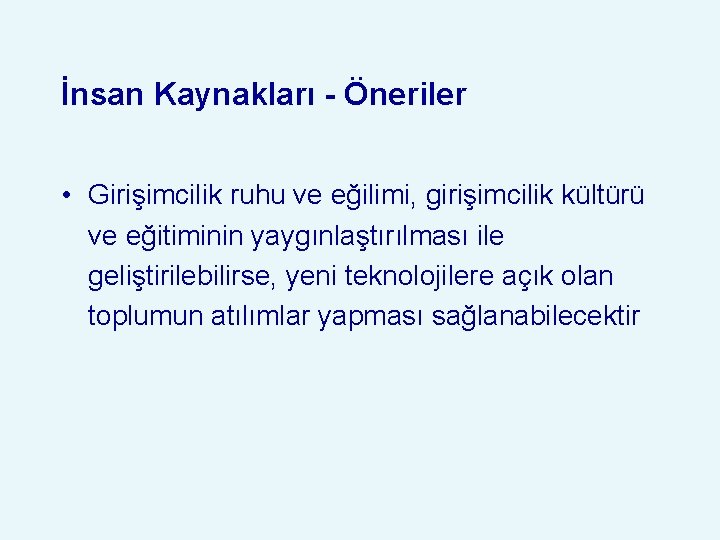 İnsan Kaynakları - Öneriler

• Girişimcilik ruhu ve eğilimi, girişimcilik kültürü ve eğitiminin yaygınlaştırılması ile geliştirilebilirse, yeni teknolojilere açık olan toplumun atılımlar yapması sağlanabilecektir